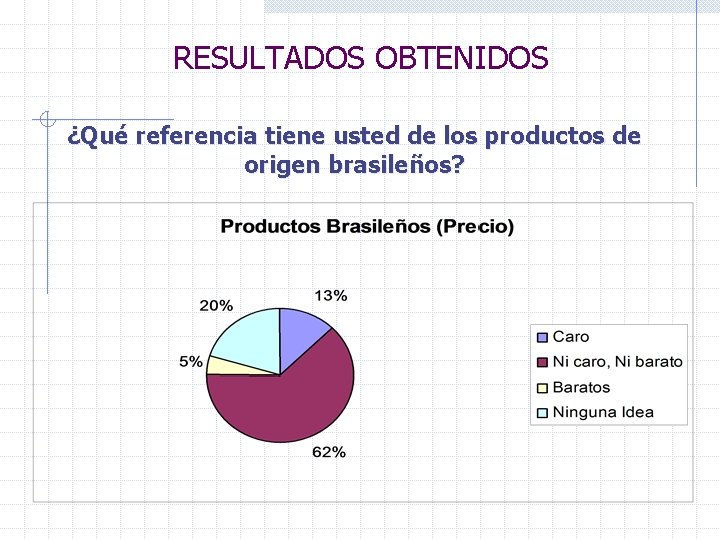 RESULTADOS OBTENIDOS

¿Qué referencia tiene usted de los productos de origen brasileños?

Productos Brasileños (Precio)

13%
62%
5%
20%

Caro
Ni caro, Ni barato
Baratos
Ninguna Idea